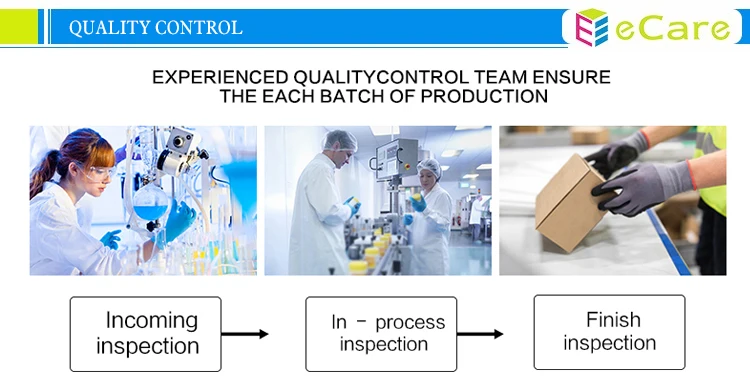 QUALITY CONTROL

eCare

EXPERIENCED QUALITYCONTROL TEAM ENSURE THE EACH BATCH OF PRODUCTION

Incoming inspection

In - process inspection

Finish inspection